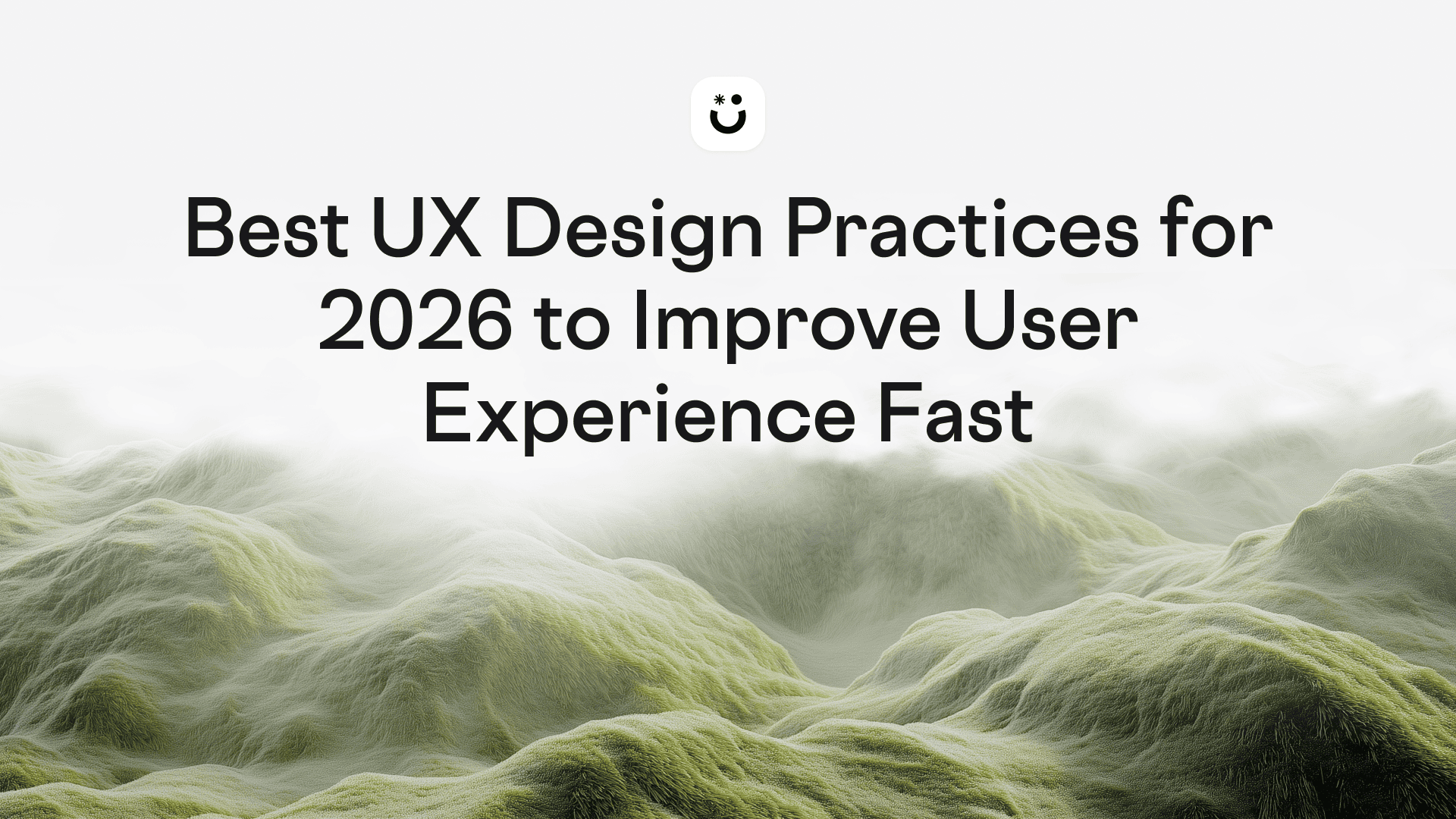 Best UX Design Practices for 2026 to Improve User Experience Fast